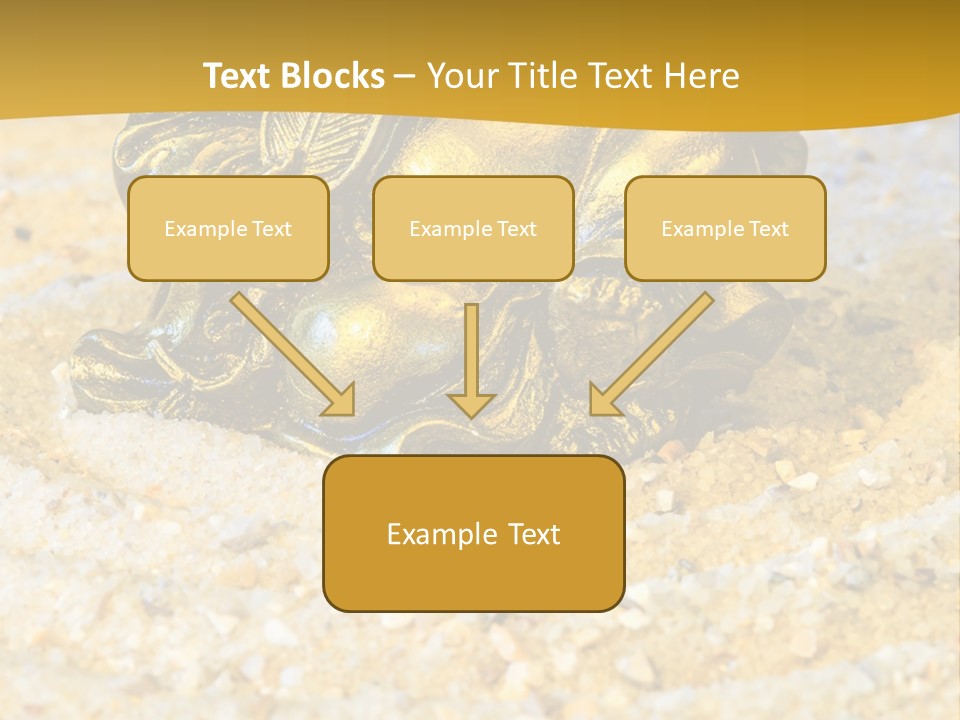 Text Blocks – Your Title Text Here

Example Text

Example Text

Example Text

Example Text